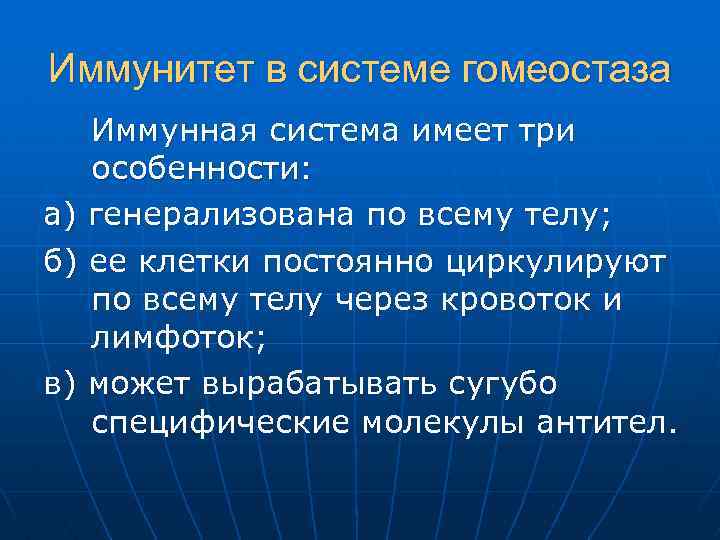 Иммунитет в системе гомеостаза

Иммунная система имеет три особенности:

а) генерализована по всему телу;

б) ее клетки постоянно циркулируют по всему телу через кровоток и лимфоток;

в) может вырабатывать сугубо специфические молекулы антител.